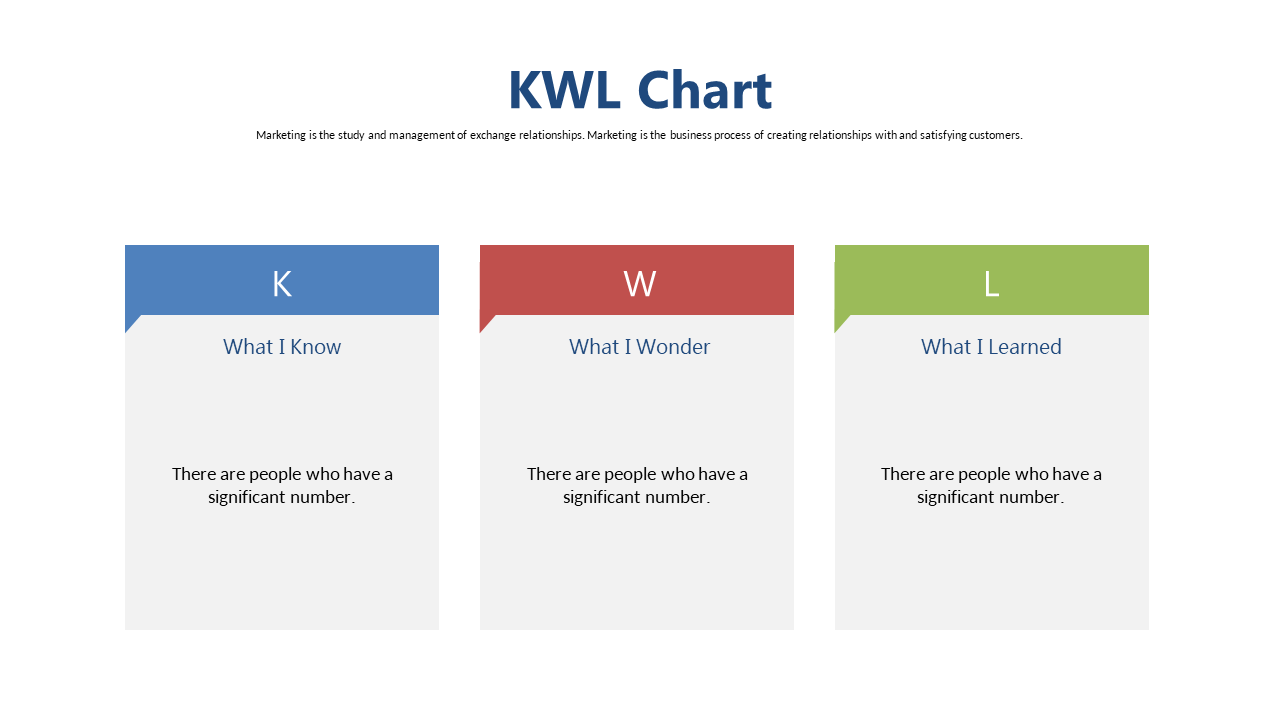 KWL Chart

Marketing is the study and management of exchange relationships. Marketing is the business process of creating relationships with and satisfying customers.

K

What I Know

There are people who have a significant number.

W

What I Wonder

There are people who have a significant number.

L

What I Learned

There are people who have a significant number.